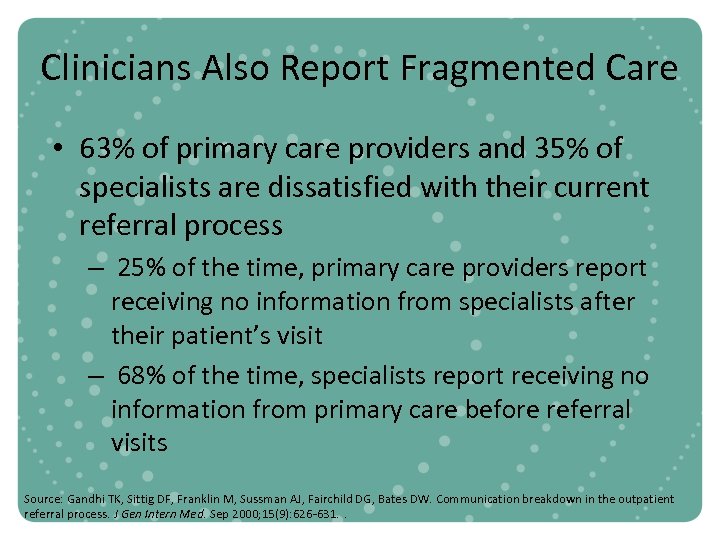 Clinicians Also Report Fragmented Care

• 63% of primary care providers and 35% of specialists are dissatisfied with their current referral process

– 25% of the time, primary care providers report receiving no information from specialists after their patient's visit

– 68% of the time, specialists report receiving no information from primary care before referral visits

Source: Gandhi TK, Sittig DF, Franklin M, Sussman AJ, Fairchild DG, Bates DW. Communication breakdown in the outpatient referral process. J Gen Intern Med. Sep 2000;15(9):626-631. .